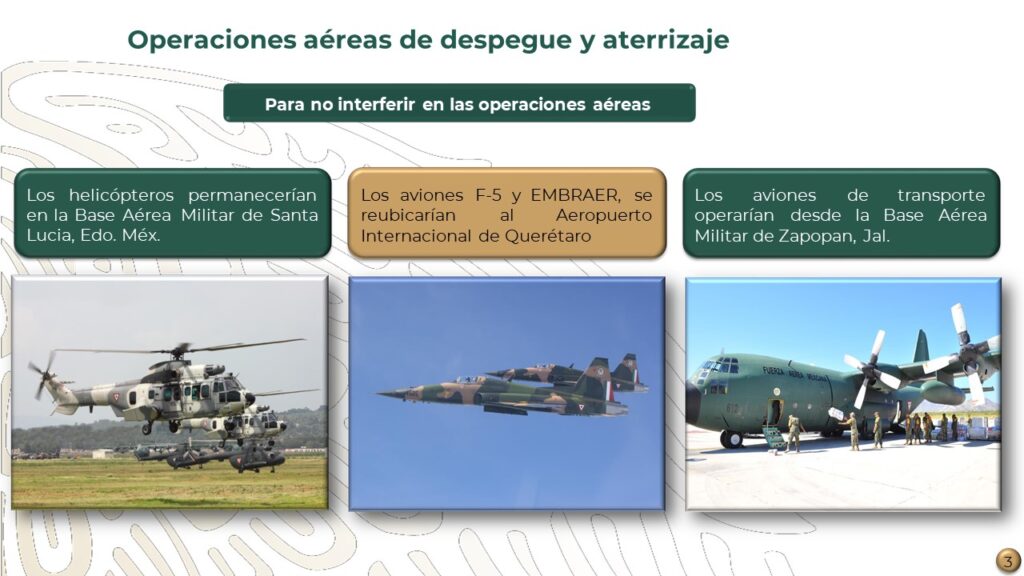 Operaciones aéreas de despegue y aterrizaje

Para no interferir en las operaciones aéreas

Los helicópteros permanecerían en la Base Aérea Militar de Santa Lucia, Edo. Méx.

Los aviones F-5 y EMBRAER, se reubicarían al Aeropuerto Internacional de Querétaro

Los aviones de transporte operarían desde la Base Aérea Militar de Zapopan, Jal.

FUERZA AEREA MEXICANA

3